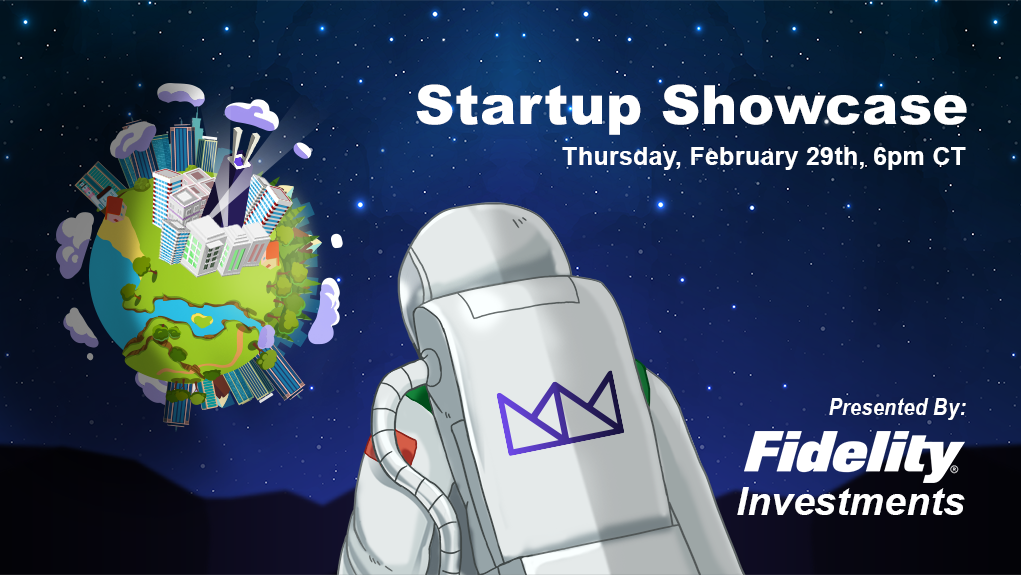 Startup Showcase

Thursday, February 29th, 6pm CT

Presented By:

Fidelity®
Investments